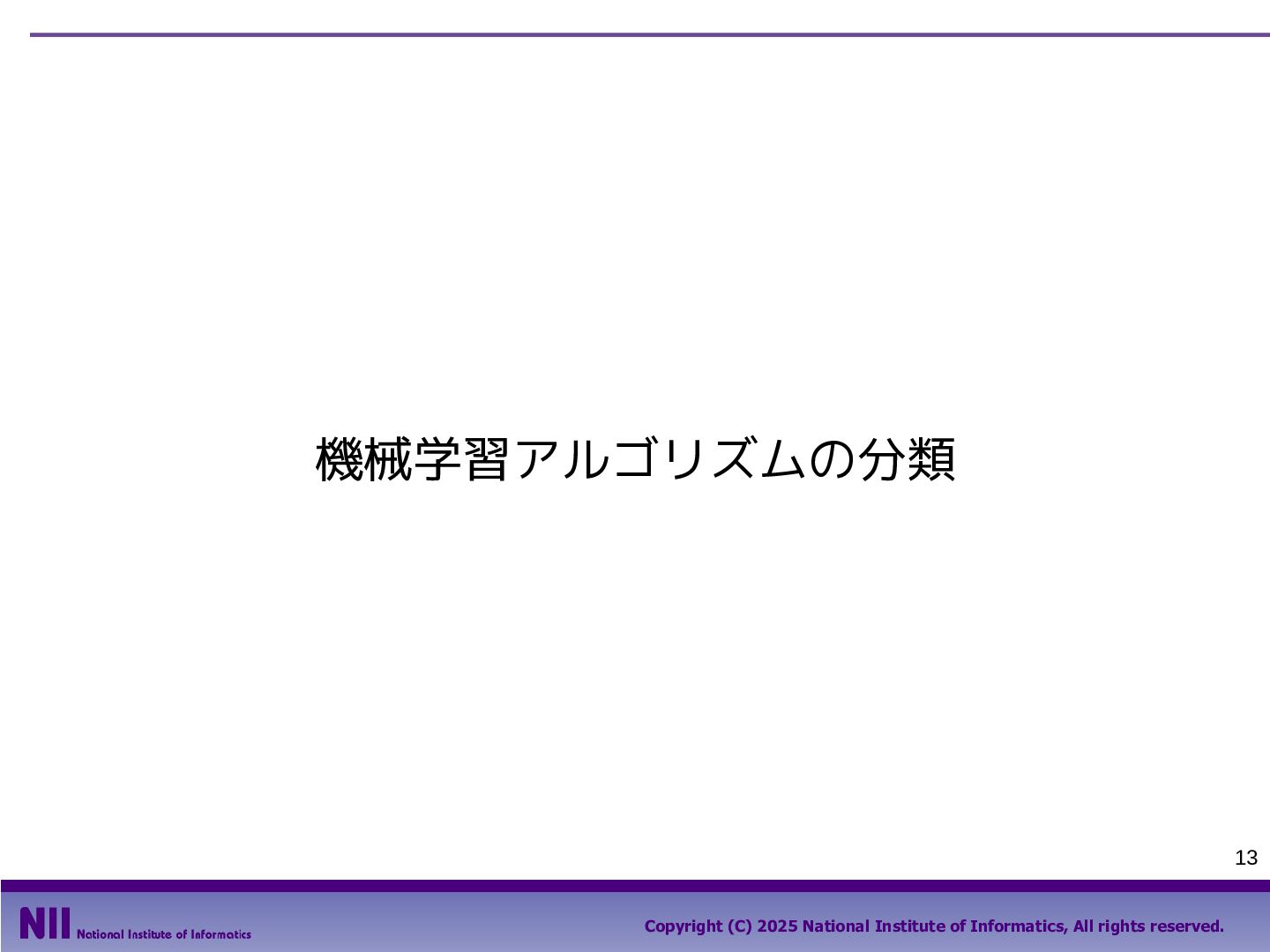 機械学習アルゴリズムの分類

13

NII National Institute of Informatics

Copyright (C) 2025 National Institute of Informatics, All rights reserved.